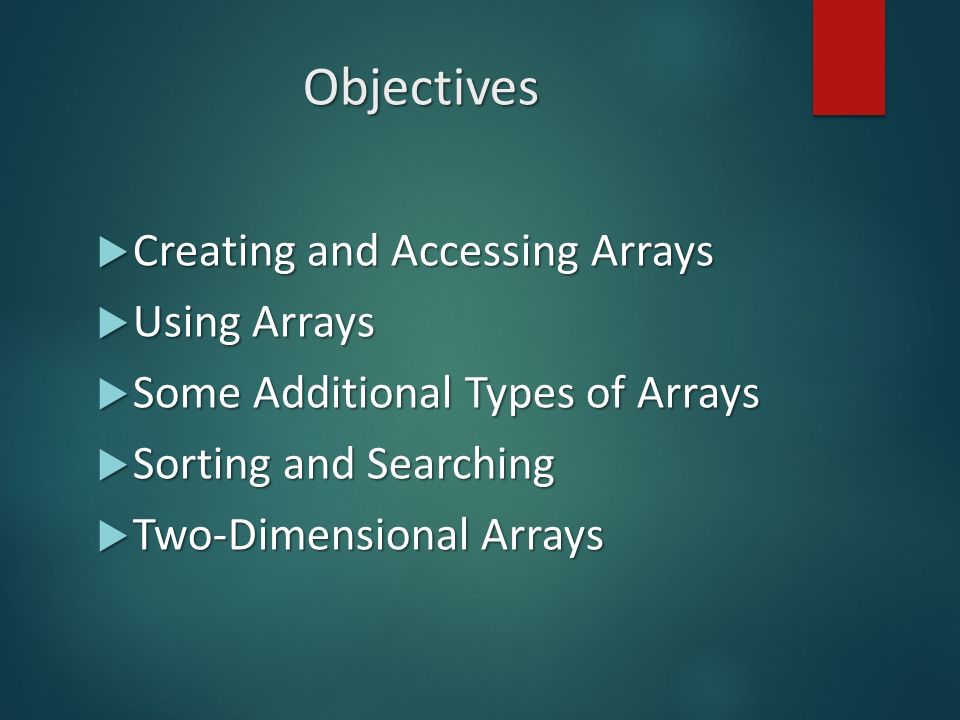 Objectives

Creating and Accessing Arrays
Using Arrays
Some Additional Types of Arrays
Sorting and Searching
Two-Dimensional Arrays